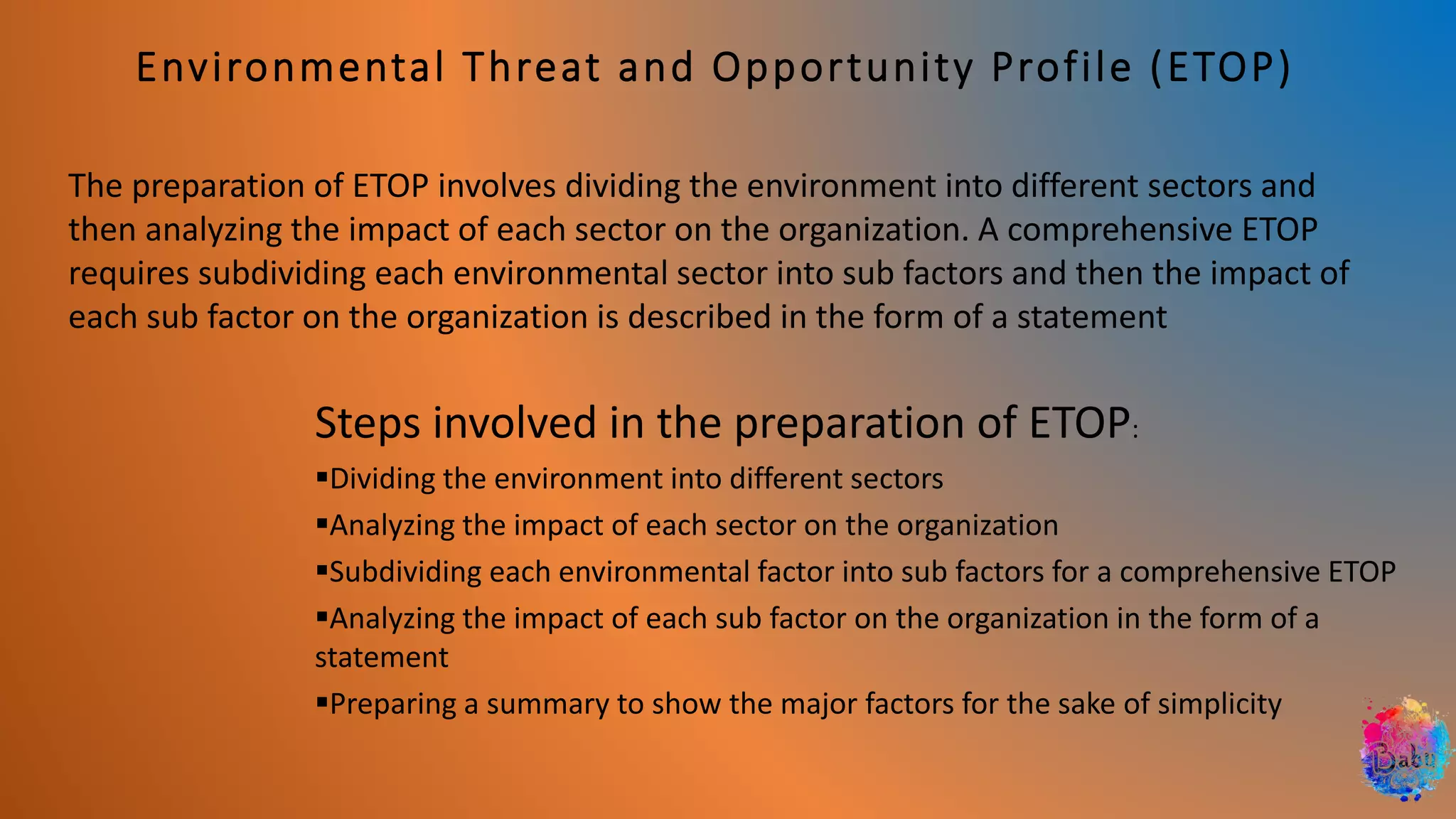 Environmental Threat and Opportunity Profile (ETOP)

The preparation of ETOP involves dividing the environment into different sectors and then analyzing the impact of each sector on the organization. A comprehensive ETOP requires subdividing each environmental sector into sub factors and then the impact of each sub factor on the organization is described in the form of a statement

Steps involved in the preparation of ETOP:

▪Dividing the environment into different sectors

▪Analyzing the impact of each sector on the organization

▪Subdividing each environmental factor into sub factors for a comprehensive ETOP

▪Analyzing the impact of each sub factor on the organization in the form of a statement

▪Preparing a summary to show the major factors for the sake of simplicity

Babu